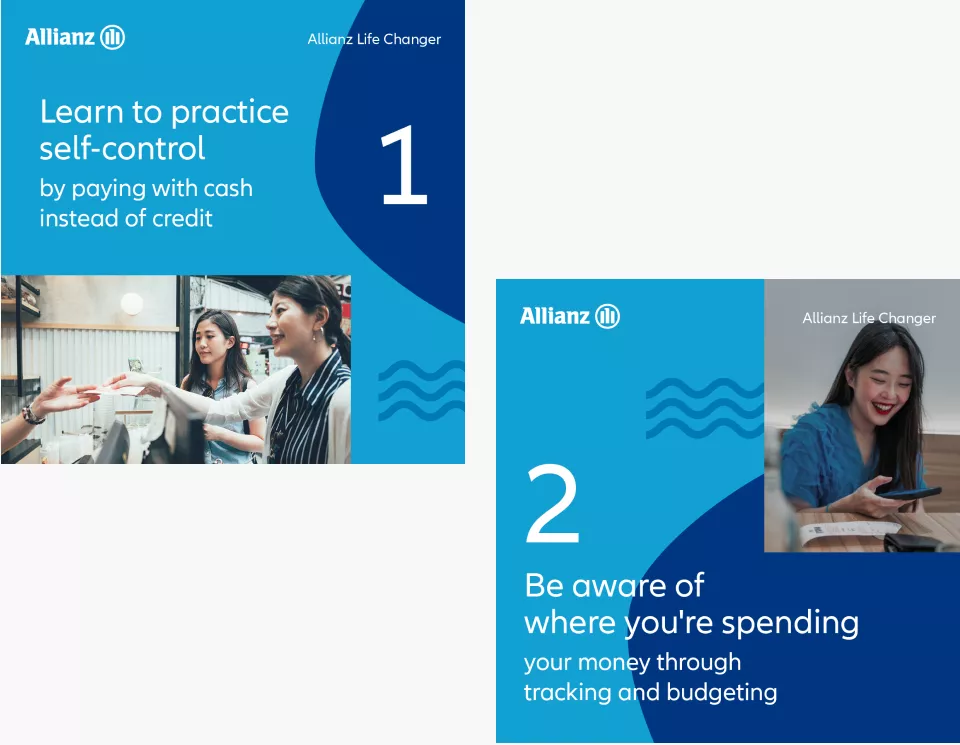 Allianz

Allianz Life Changer

Learn to practice self-control

by paying with cash instead of credit

1

Allianz

Allianz Life Changer

2

Be aware of where you're spending

your money through tracking and budgeting